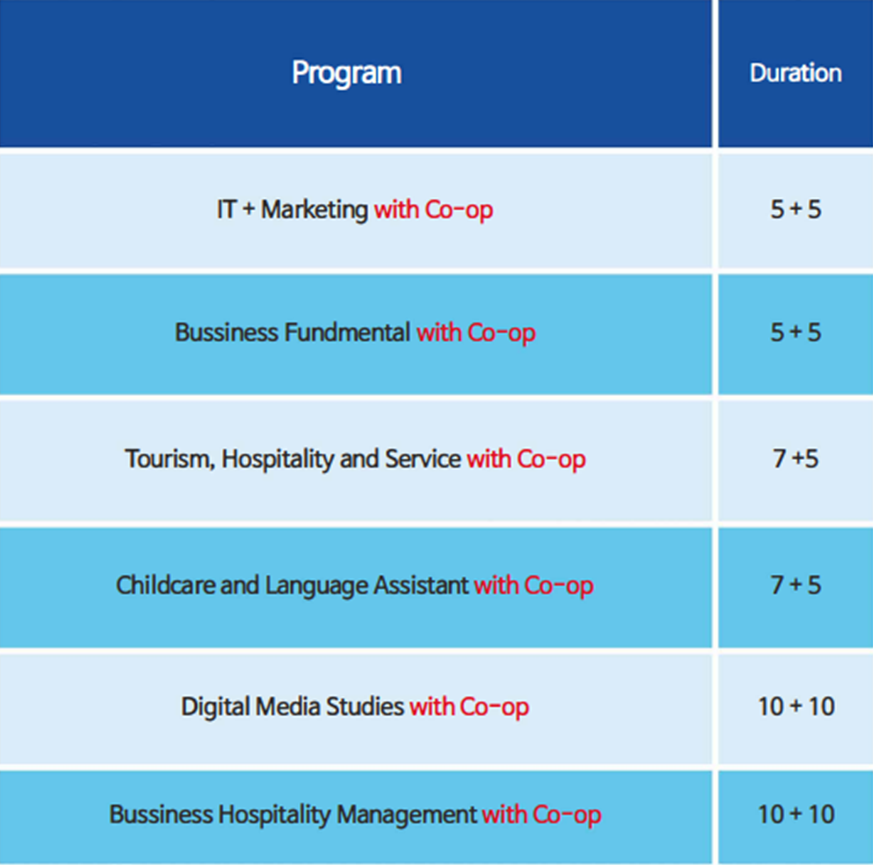 | Program | Duration |
|---|---|
| IT + Marketing with Co-op | 5 + 5 |
| Bussiness Fundmental with Co-op | 5 + 5 |
| Tourism, Hospitality and Service with Co-op | 7 +5 |
| Childcare and Language Assistant with Co-op | 7 + 5 |
| Digital Media Studies with Co-op | 10 + 10 |
| Bussiness Hospitality Management with Co-op | 10 + 10 |